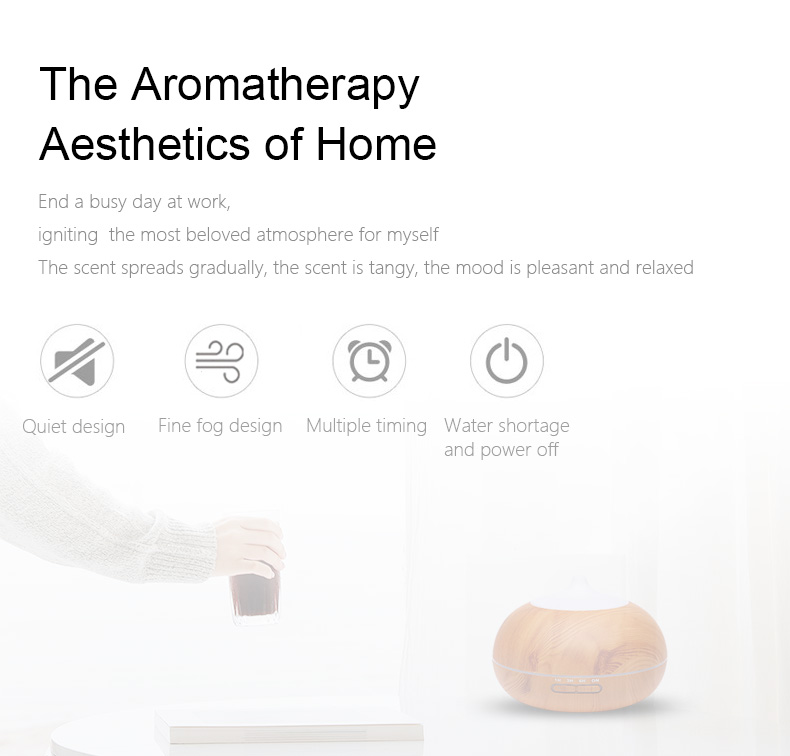 The Aromatherapy Aesthetics of Home

End a busy day at work,
igniting the most beloved atmosphere for myself
The scent spreads gradually, the scent is tangy, the mood is pleasant and relaxed

Quiet design

Fine fog design

Multiple timing

Water shortage and power off